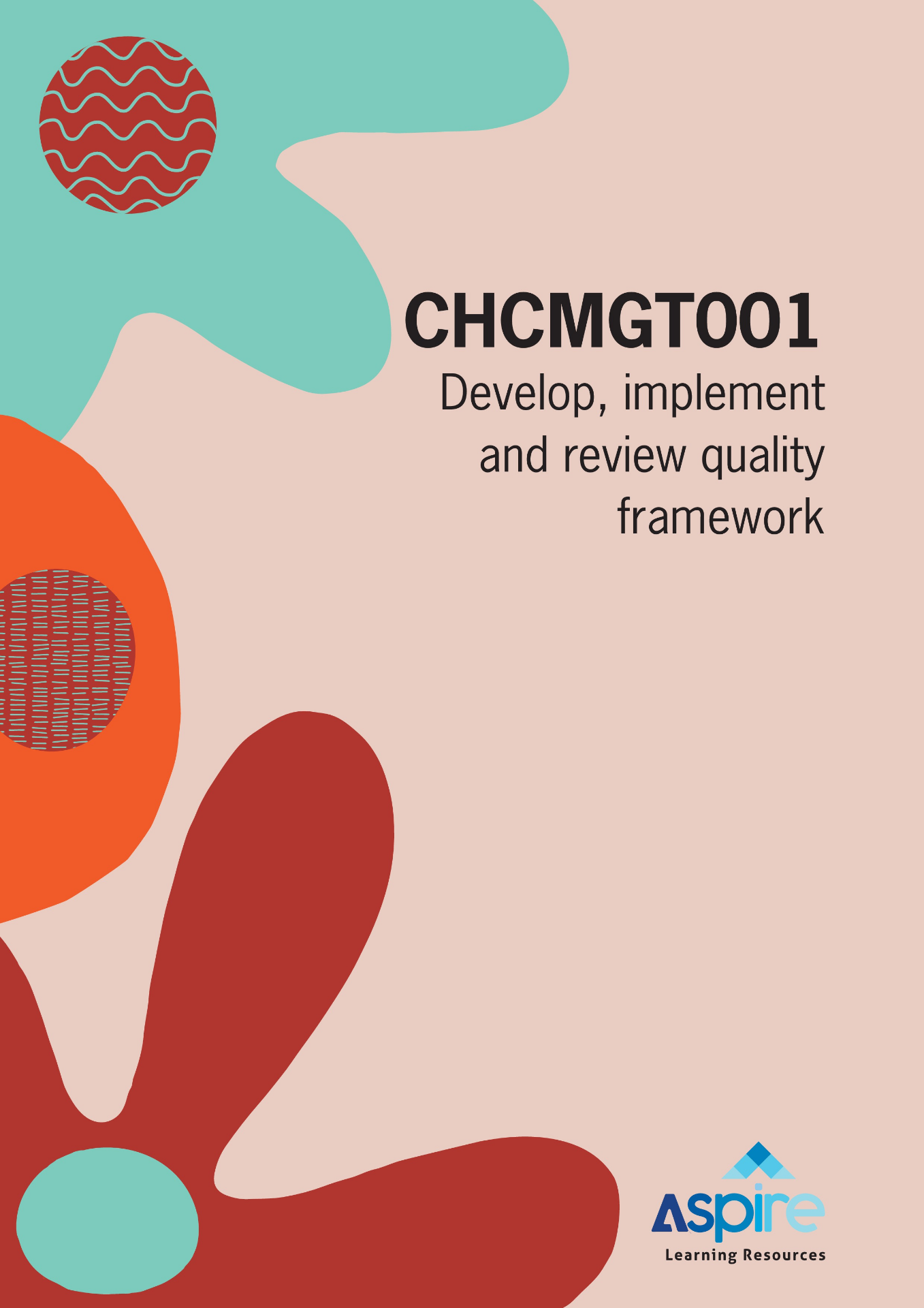 CHCMGT001
Develop, implement and review quality framework

Aspire
Learning Resources